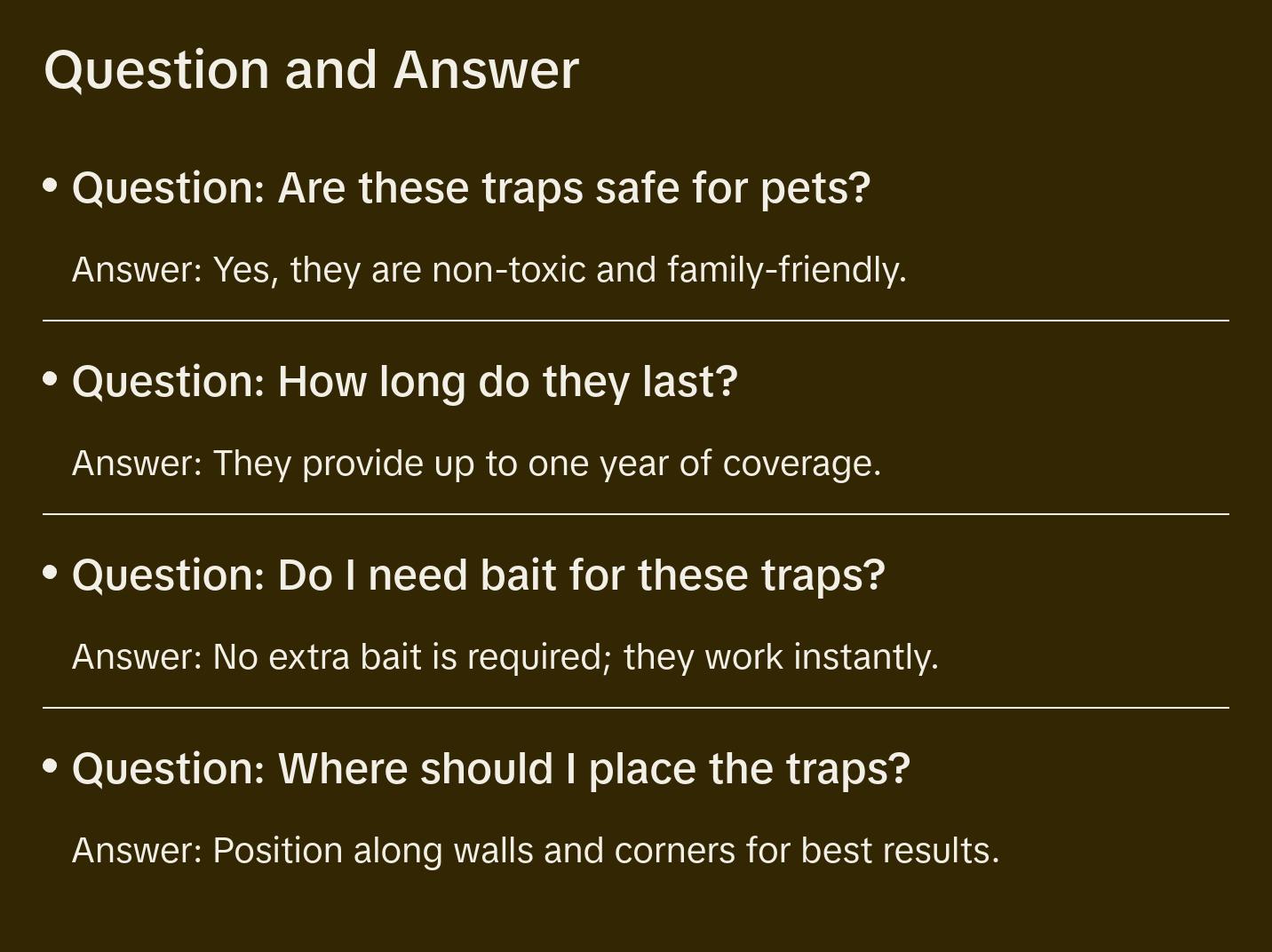 Question and Answer

• Question: Are these traps safe for pets?

Answer: Yes, they are non-toxic and family-friendly.

• Question: How long do they last?

Answer: They provide up to one year of coverage.

• Question: Do I need bait for these traps?

Answer: No extra bait is required; they work instantly.

• Question: Where should I place the traps?

Answer: Position along walls and corners for best results.